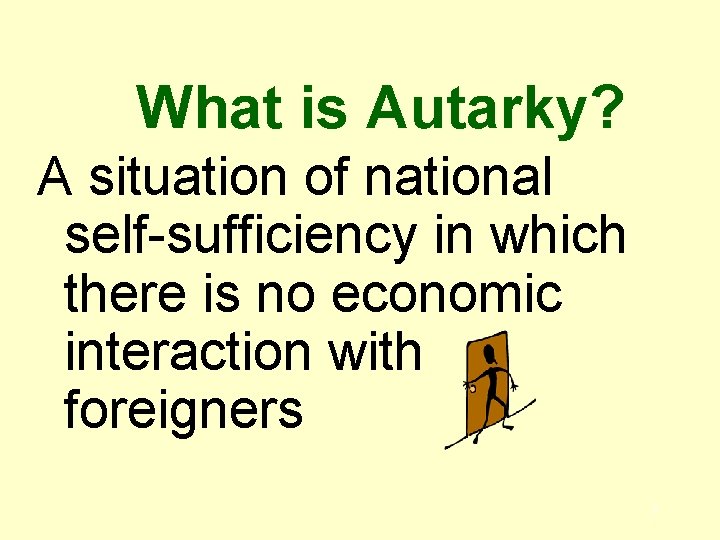 What is Autarky?

A situation of national self-sufficiency in which there is no economic interaction with foreigners